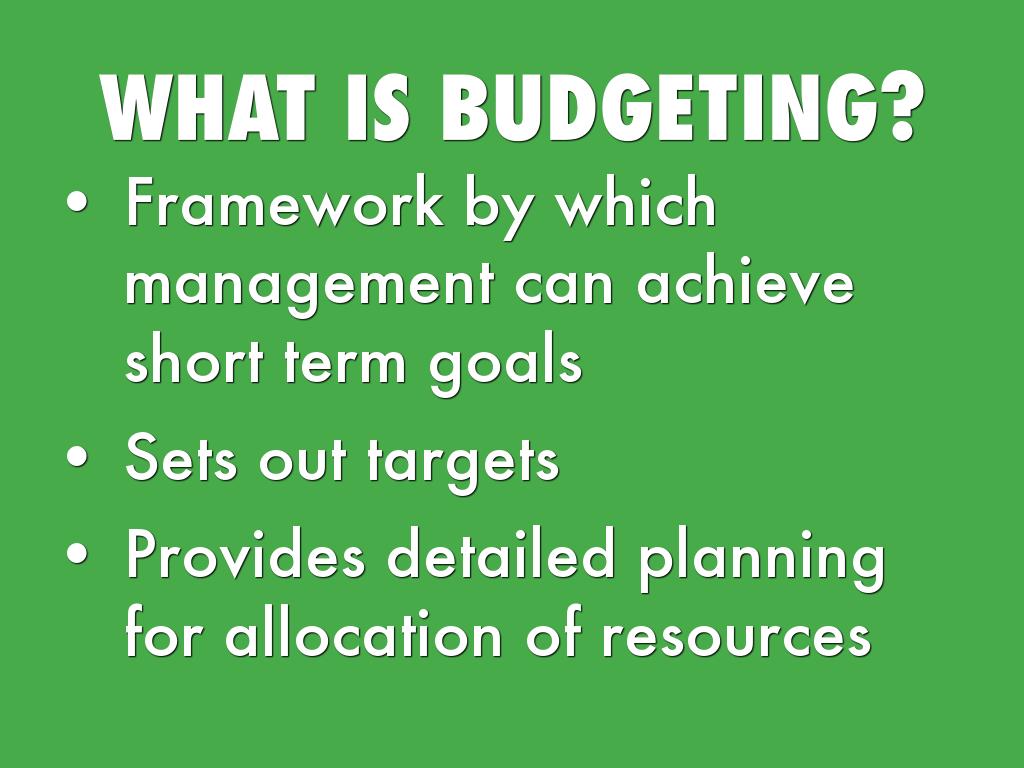 WHAT IS BUDGETING?

• Framework by which management can achieve short term goals
• Sets out targets
• Provides detailed planning for allocation of resources